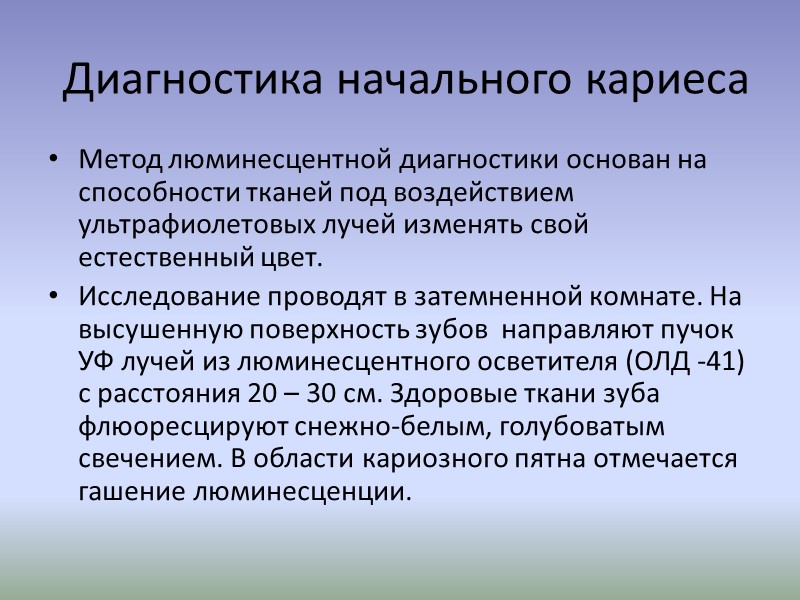 Диагностика начального кариеса

• Метод люминесцентной диагностики основан на способности тканей под воздействием ультрафиолетовых лучей изменять свой естественный цвет.

• Исследование проводят в затемненной комнате. На высушенную поверхность зубов направляют пучок УФ лучей из люминесцентного осветителя (ОЛД -41) с расстояния 20 – 30 см. Здоровые ткани зуба флюоресцируют снежно-белым, голубоватым свечением. В области кариозного пятна отмечается гашение люминесценции.